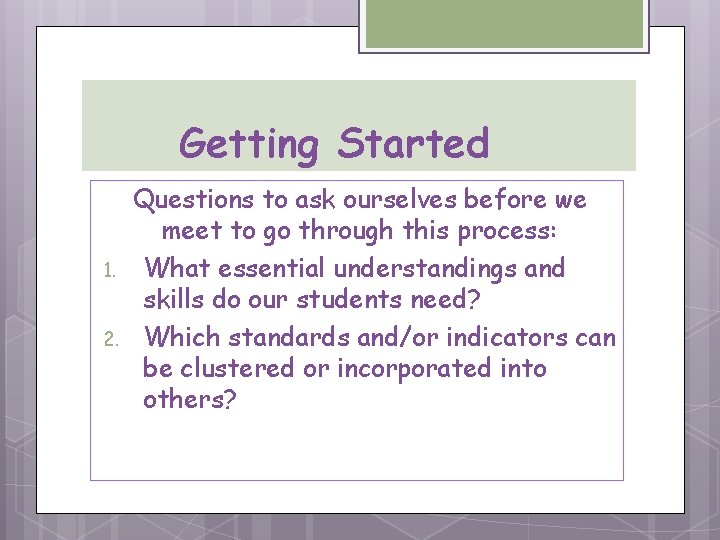 Getting Started

Questions to ask ourselves before we meet to go through this process:

1. What essential understandings and skills do our students need?
2. Which standards and/or indicators can be clustered or incorporated into others?